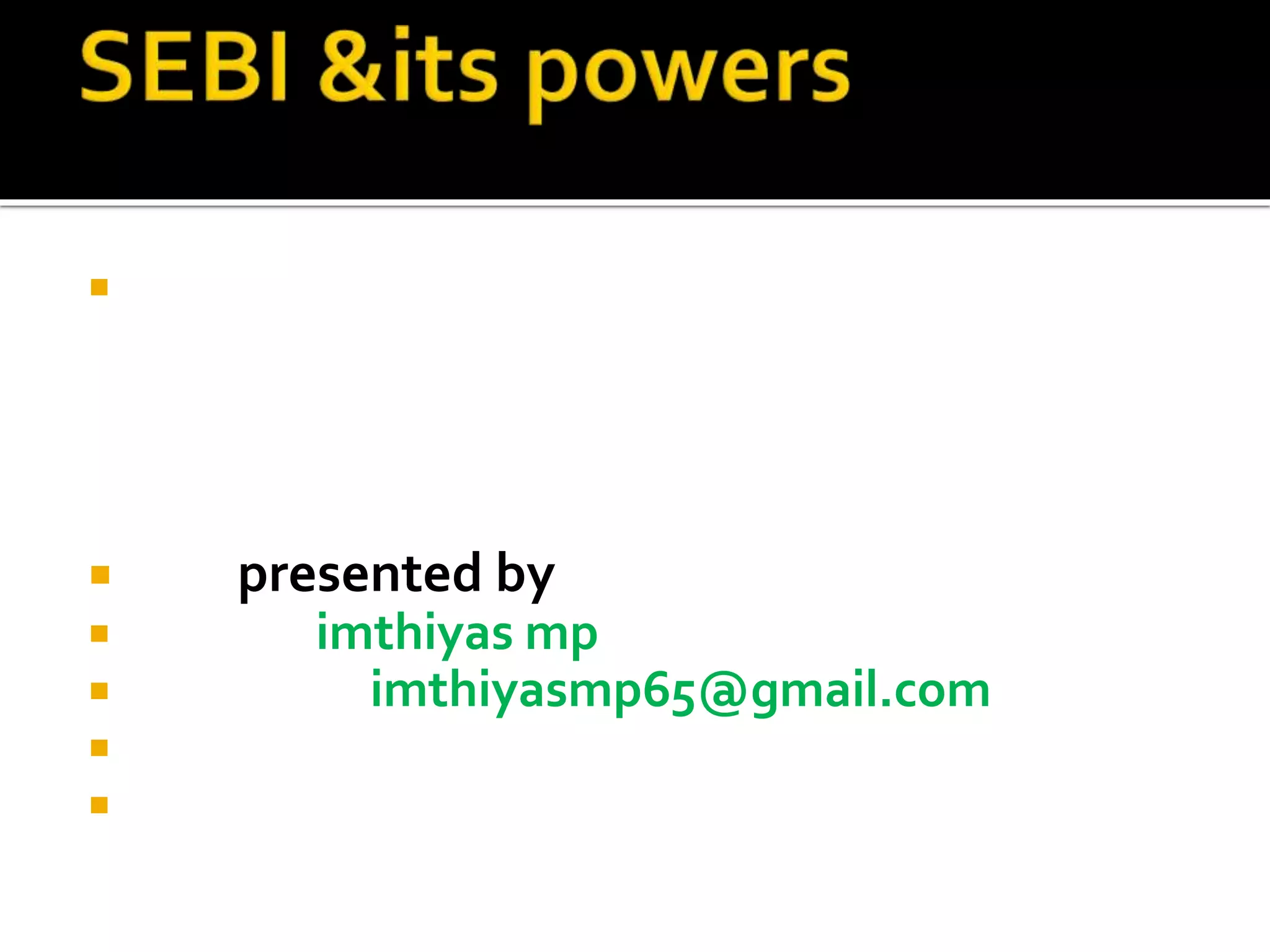 SEBI &its powers

presented by

imthiyas mp

imthiyasmp65@gmail.com